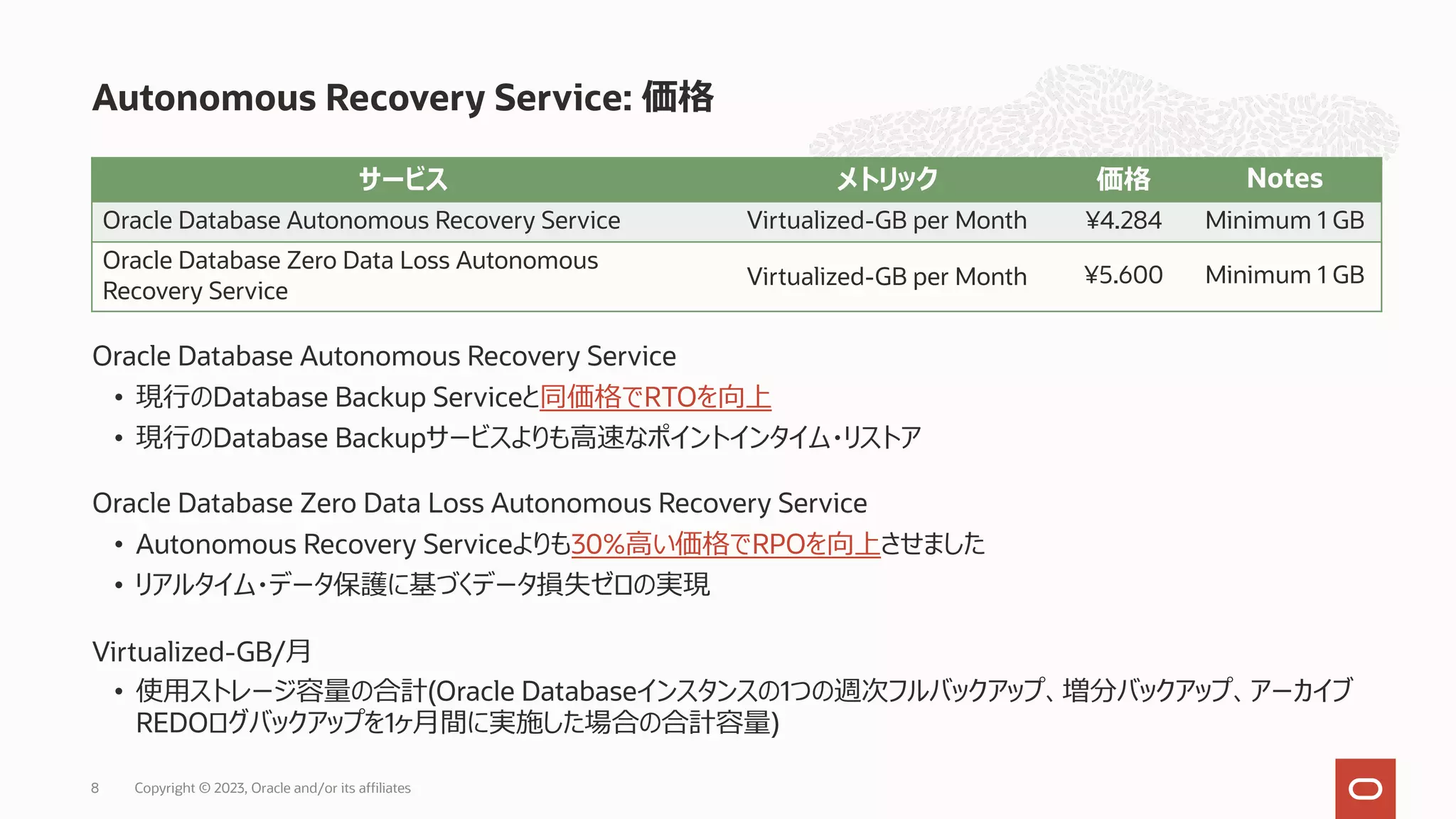 Autonomous Recovery Service: 価格

| サービス | メトリック | 価格 | Notes |
|---|---|---|---|
| Oracle Database Autonomous Recovery Service | Virtualized-GB per Month | ¥4.284 | Minimum 1 GB |
| Oracle Database Zero Data Loss Autonomous Recovery Service | Virtualized-GB per Month | ¥5.600 | Minimum 1 GB |

Oracle Database Autonomous Recovery Service
• 現行のDatabase Backup Serviceと同価格でRTOを向上
• 現行のDatabase Backupサービスよりも高速なポイントインタイム・リストア

Oracle Database Zero Data Loss Autonomous Recovery Service
• Autonomous Recovery Serviceよりも30%高い価格でRPOを向上させました
• リアルタイム・データ保護に基づくデータ損失ゼロの実現

Virtualized-GB/月
• 使用ストレージ容量の合計(Oracle Databaseインスタンスの1つの週次フルバックアップ、増分バックアップ、アーカイブREDOログバックアップを1ヶ月間に実施した場合の合計容量)

8 Copyright © 2023, Oracle and/or its affiliates